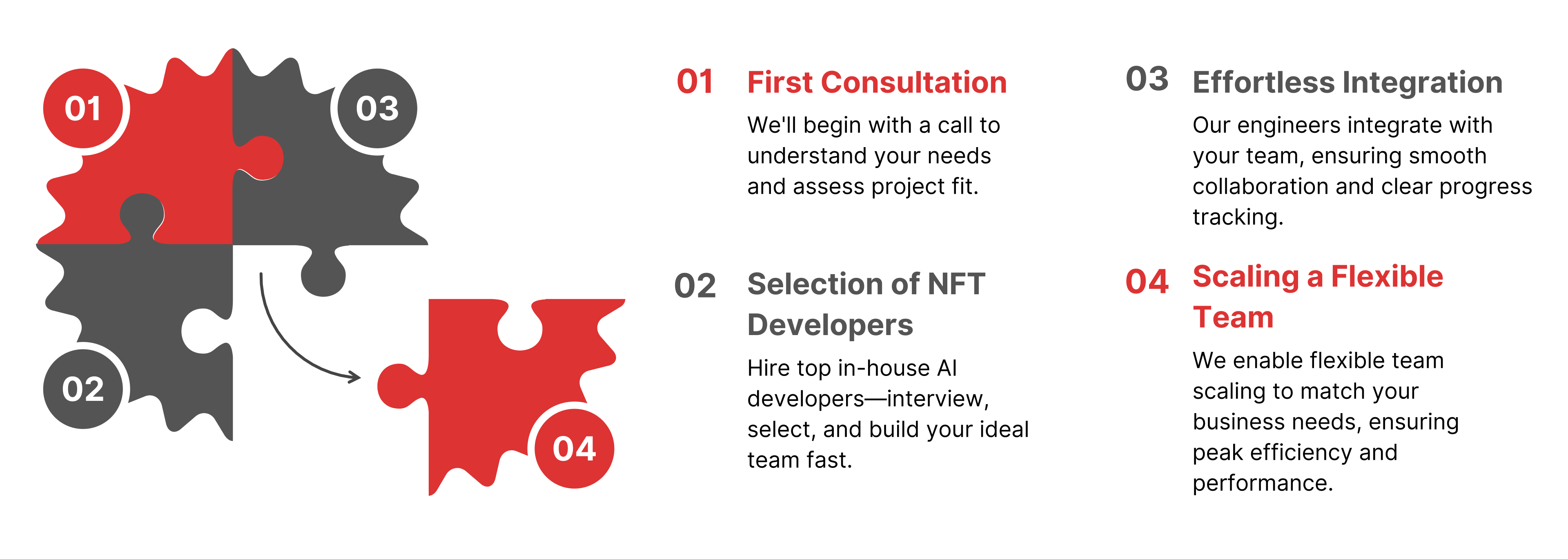 01

03

02

04

01 First Consultation

We'll begin with a call to understand your needs and assess project fit.

02 Selection of NFT Developers

Hire top in-house AI developers—interview, select, and build your ideal team fast.

03 Effortless Integration

Our engineers integrate with your team, ensuring smooth collaboration and clear progress tracking.

04 Scaling a Flexible Team

We enable flexible team scaling to match your business needs, ensuring peak efficiency and performance.